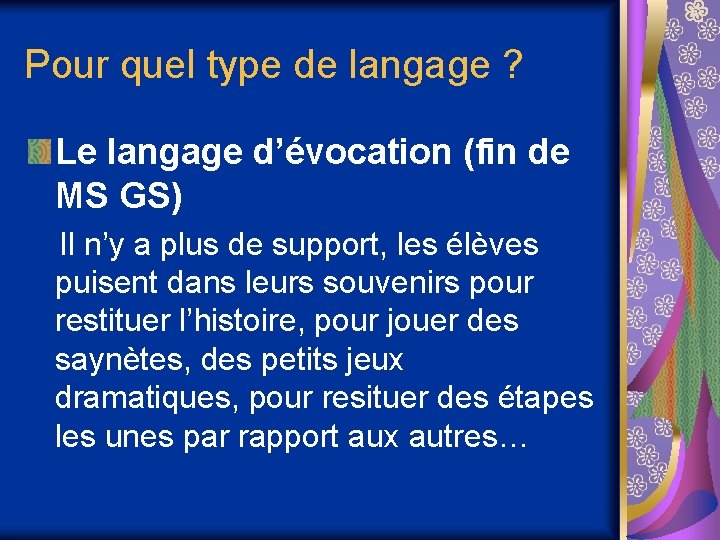 Pour quel type de langage ?

Le langage d’évocation (fin de MS GS)

Il n’y a plus de support, les élèves puisent dans leurs souvenirs pour restituer l’histoire, pour jouer des saynètes, des petits jeux dramatiques, pour resituer des étapes les unes par rapport aux autres…